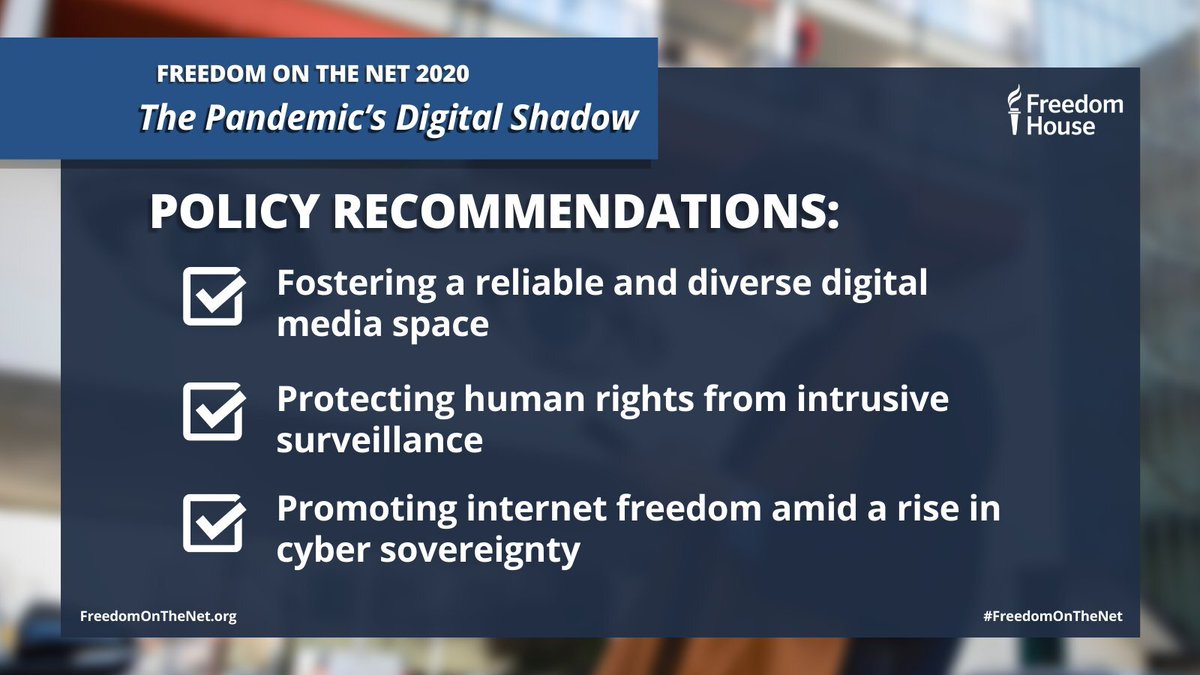 FREEDOM ON THE NET 2020

The Pandemic's Digital Shadow

Freedom House

POLICY RECOMMENDATIONS:

Fostering a reliable and diverse digital media space

Protecting human rights from intrusive surveillance

Promoting internet freedom amid a rise in cyber sovereignty

FreedomOnTheNet.org

#FreedomOnTheNet